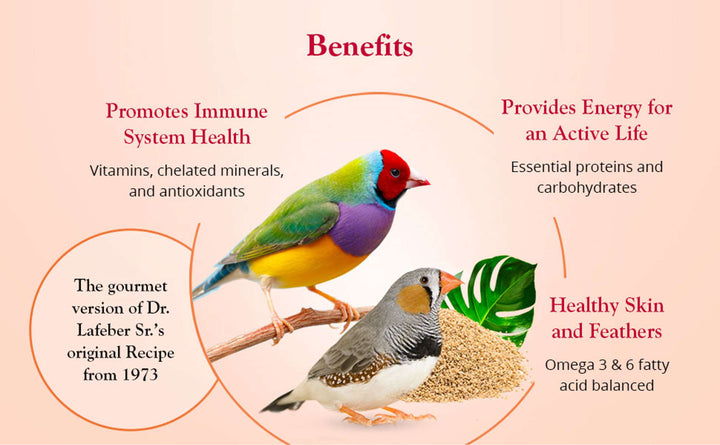 Benefits

Promotes Immune System Health

Vitamins, chelated minerals, and antioxidants

Provides Energy for an Active Life

Essential proteins and carbohydrates

The gourmet version of Dr. Lafeber Sr.'s original Recipe from 1973

Healthy Skin and Feathers

Omega 3 & 6 fatty acid balanced